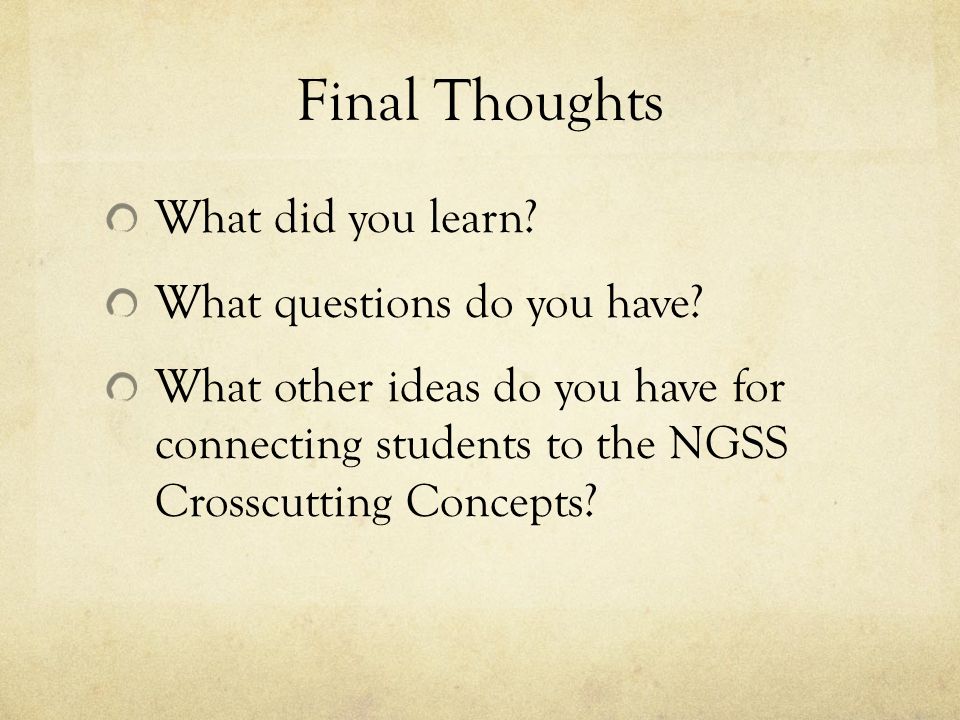 Final Thoughts

What did you learn?

What questions do you have?

What other ideas do you have for connecting students to the NGSS Crosscutting Concepts?